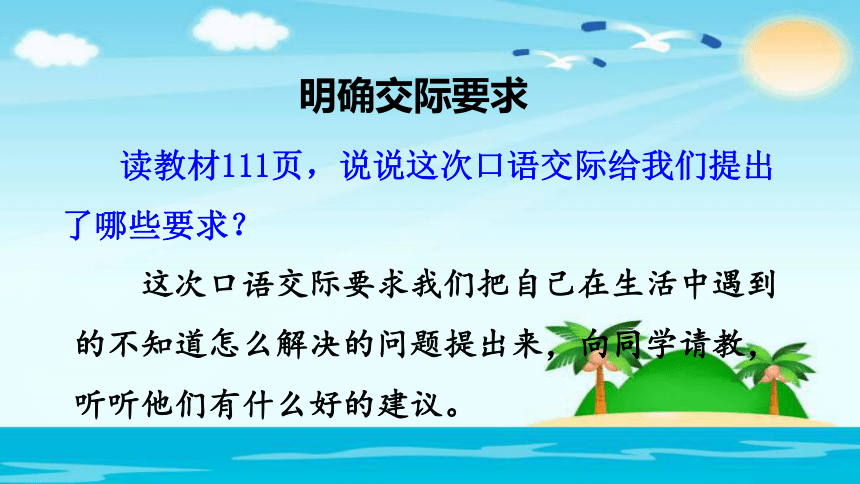 明确交际要求

读教材111页，说说这次口语交际给我们提出了哪些要求？

这次口语交际要求我们把自己在生活中遇到的不知道怎么解决的问题提出来，向同学请教，听听他们有什么好的建议。